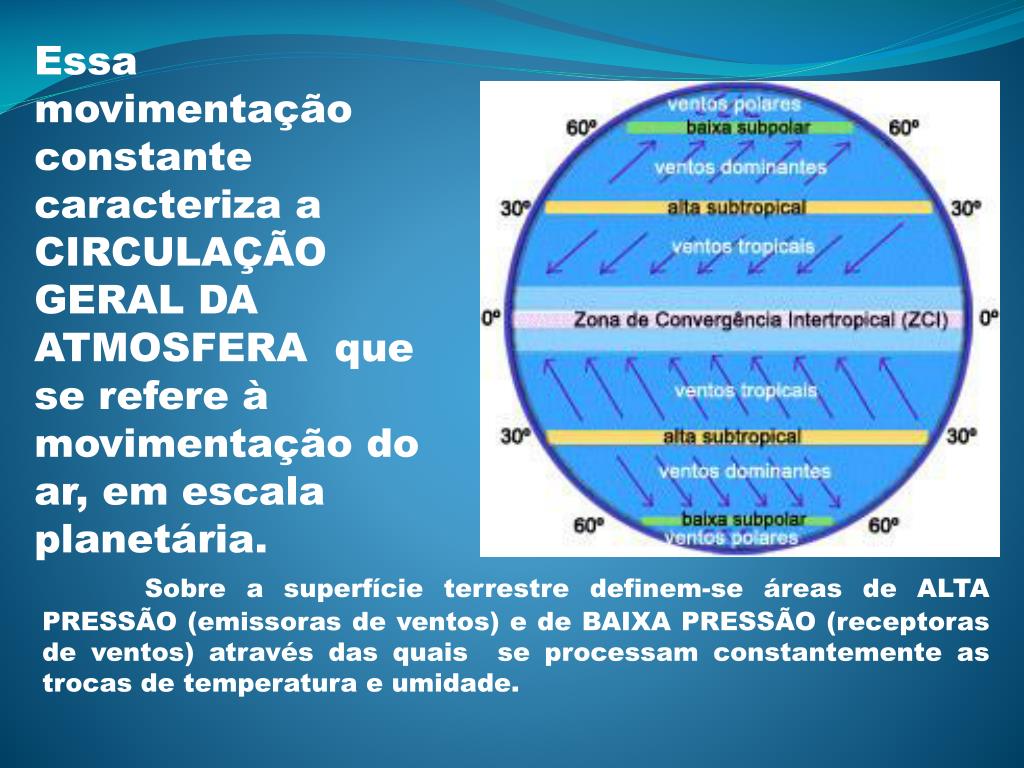 Essa movimentação constante caracteriza a CIRCULAÇÃO GERAL DA ATMOSFERA que se refere à movimentação do ar, em escala planetária.

ventos polares
60º baixa subpolar 60º
ventos dominantes
30º alta subtropical 30º
ventos tropicais
0º Zona de Convergência Intertropical (ZCI) 0º
ventos tropicais
30º alta subtropical 30º
ventos dominantes
60º baixa subpolar 60º
ventos polares

Sobre a superfície terrestre definem-se áreas de ALTA PRESSÃO (emissoras de ventos) e de BAIXA PRESSÃO (receptoras de ventos) através das quais se processam constantemente as trocas de temperatura e umidade.